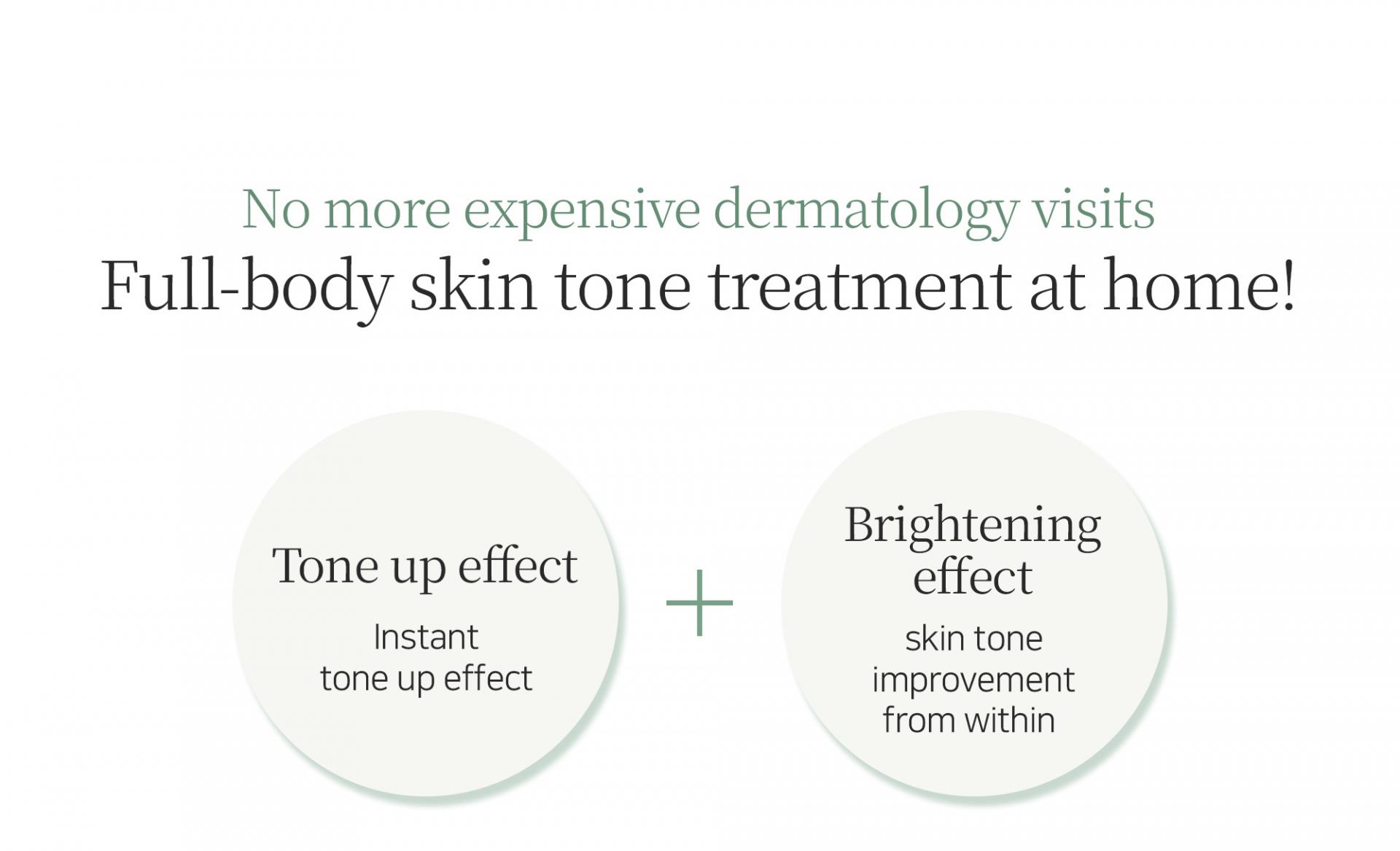 No more expensive dermatology visits

Full-body skin tone treatment at home!

Tone up effect

Instant tone up effect

+

Brightening effect

skin tone improvement from within